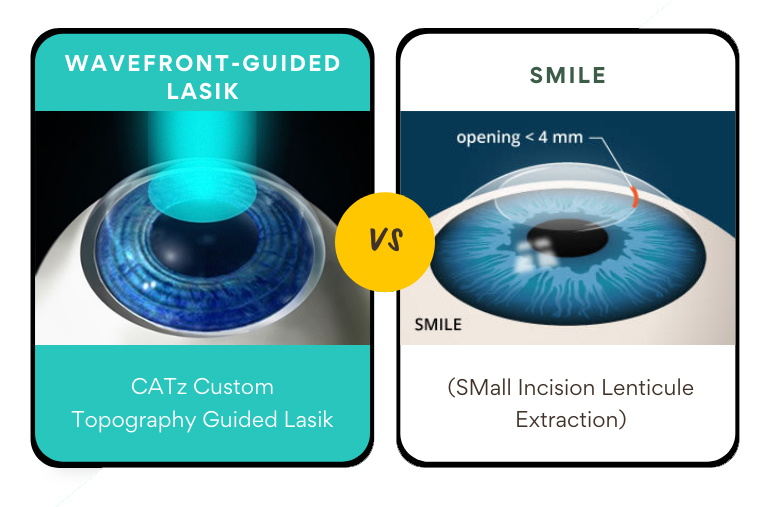 WAVEFRONT-GUIDED LASIK

CATz Custom Topography Guided Lasik

VS

SMILE

opening < 4 mm

SMILE

(SMall Incision Lenticule Extraction)